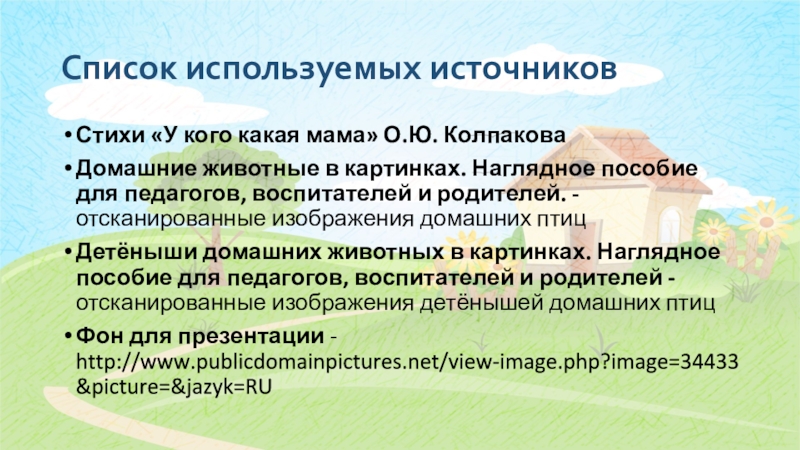 Список используемых источников

• Стихи «У кого какая мама» О.Ю. Колпакова
• Домашние животные в картинках. Наглядное пособие для педагогов, воспитателей и родителей. - отсканированные изображения домашних птиц
• Детёныши домашних животных в картинках. Наглядное пособие для педагогов, воспитателей и родителей - отсканированные изображения детёнышей домашних птиц
• Фон для презентации - http://www.publicdomainpictures.net/view-image.php?image=34433&picture=&jazyk=RU